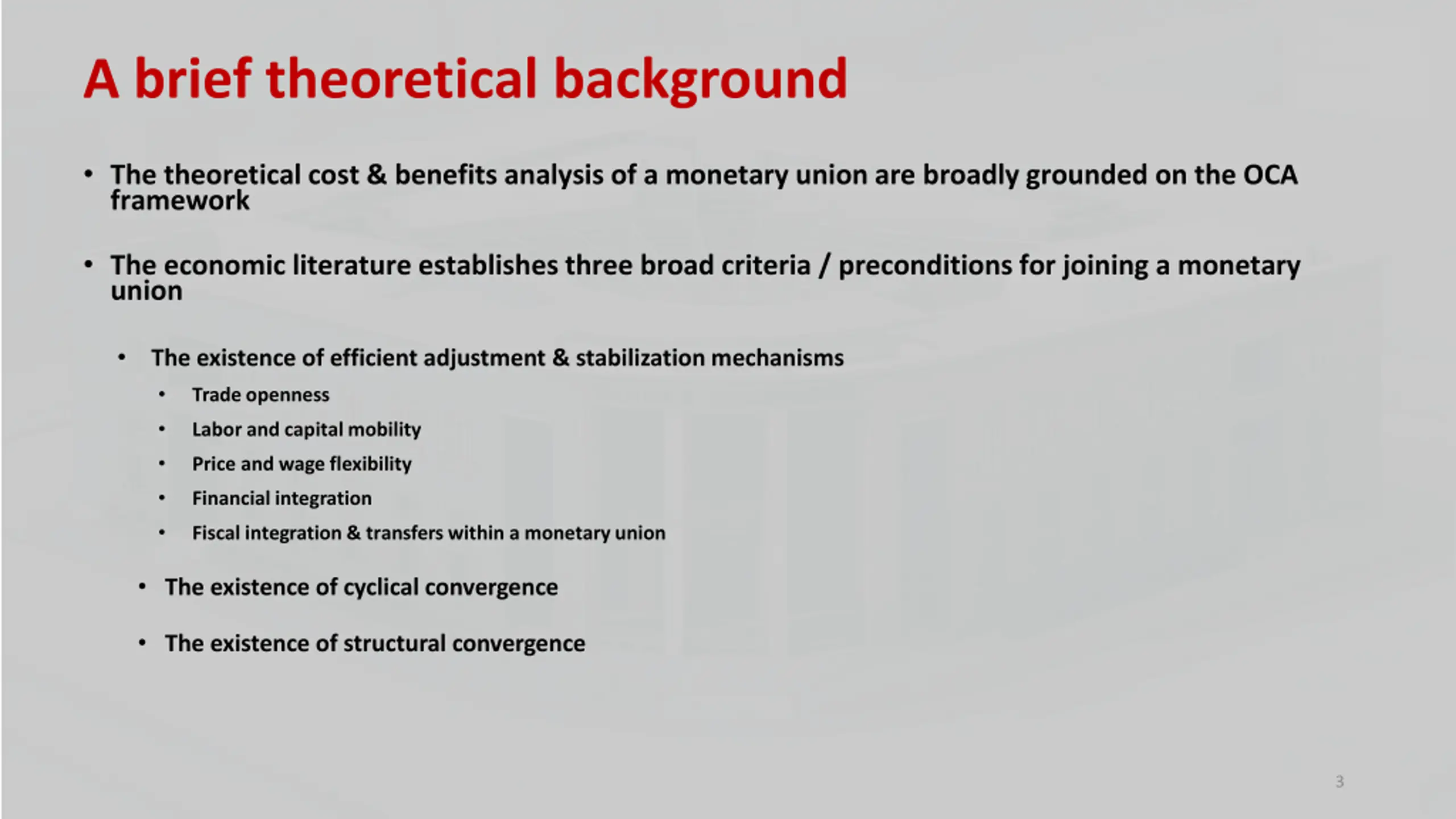 A brief theoretical background

• The theoretical cost & benefits analysis of a monetary union are broadly grounded on the OCA framework

• The economic literature establishes three broad criteria / preconditions for joining a monetary union

• The existence of efficient adjustment & stabilization mechanisms

• Trade openness

• Labor and capital mobility

• Price and wage flexibility

• Financial integration

• Fiscal integration & transfers within a monetary union

• The existence of cyclical convergence

• The existence of structural convergence

3